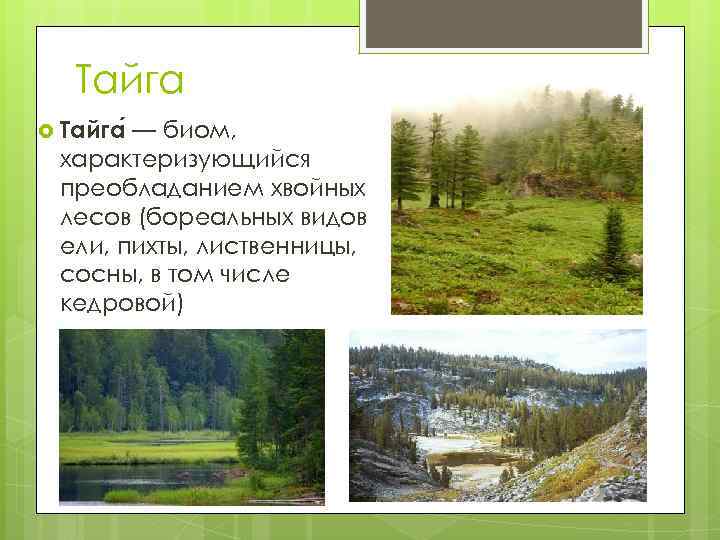 Тайга

Тайга́ — биом, характеризующийся преобладанием хвойных лесов (бореальных видов ели, пихты, лиственницы, сосны, в том числе кедровой)